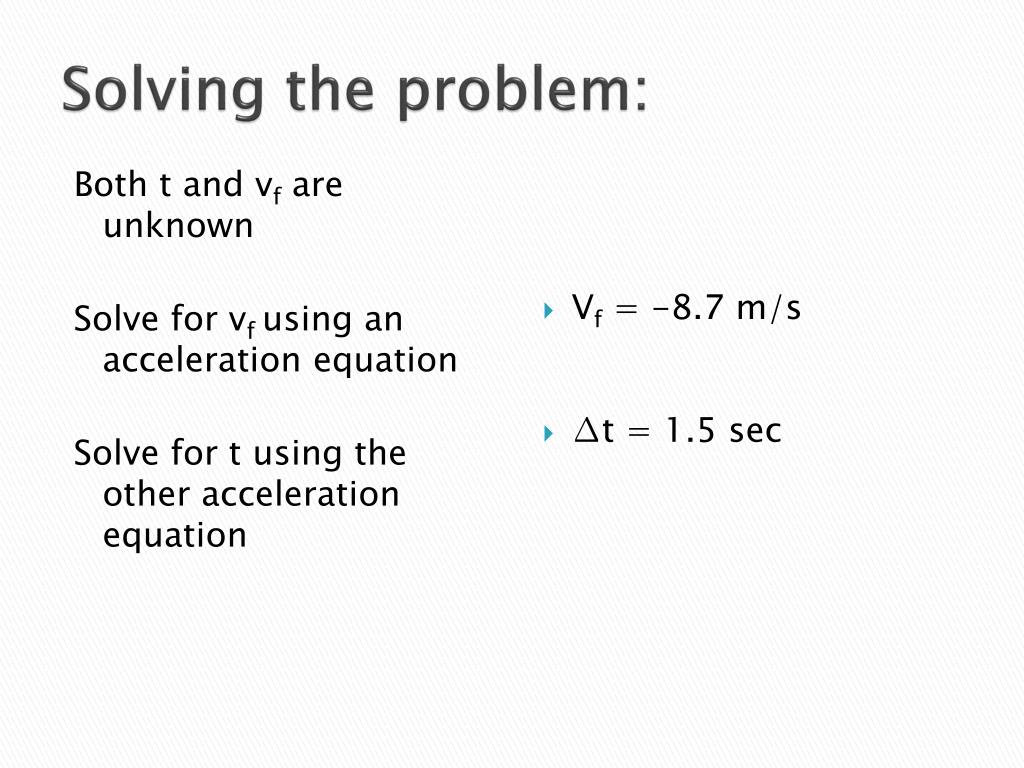 Solving the problem:

Both t and $v_f$ are unknown

Solve for $v_f$ using an acceleration equation

Solve for t using the other acceleration equation

$V_f = -8.7$ m/s

$\Delta t = 1.5$ sec